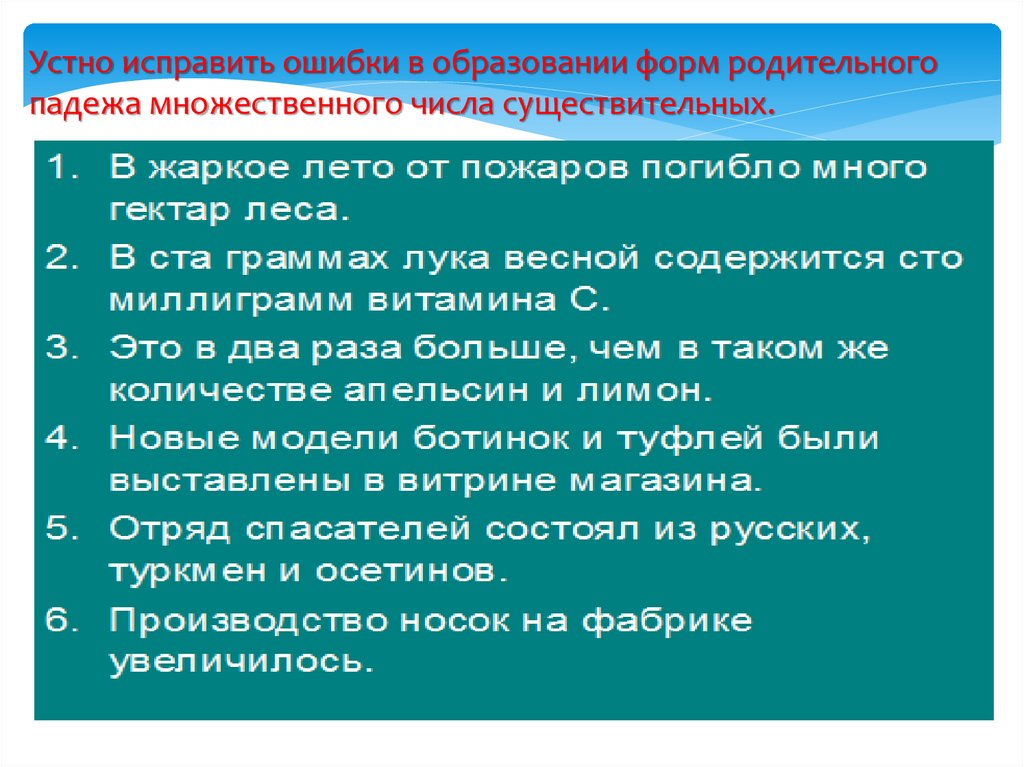 Устно исправить ошибки в образовании форм родительного падежа множественного числа существительных.

1. В жаркое лето от пожаров погибло много гектар леса.
2. В ста граммах лука весной содержится сто миллиграмм витамина С.
3. Это в два раза больше, чем в таком же количестве апельсин и лимон.
4. Новые модели ботинок и туфлей были выставлены в витрине магазина.
5. Отряд спасателей состоял из русских, туркмен и осетинов.
6. Производство носок на фабрике увеличилось.